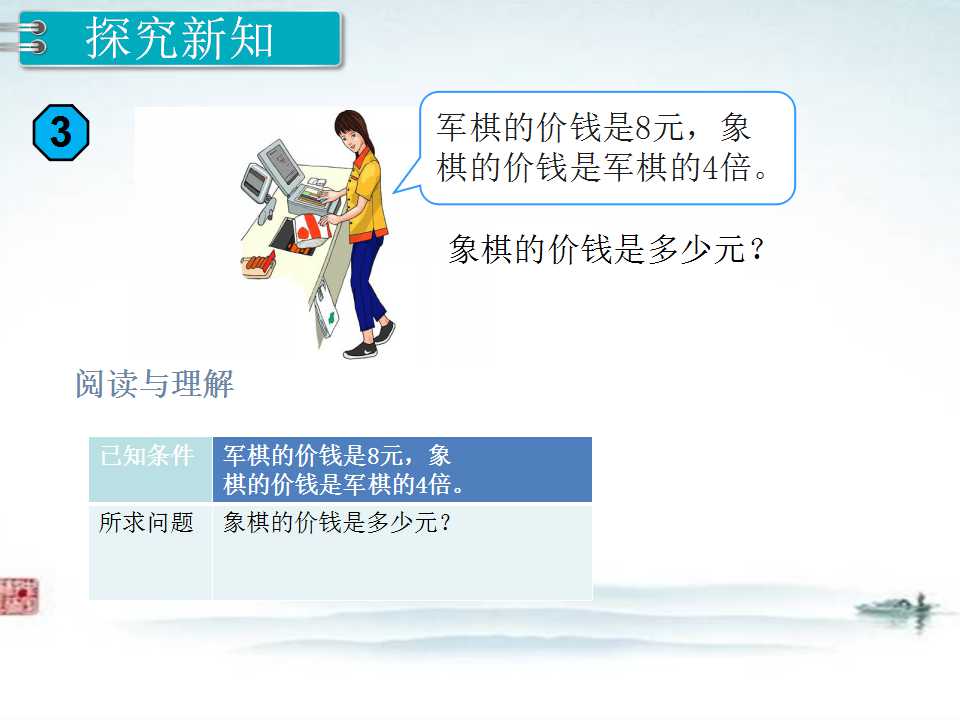 探究新知

3

军棋的价钱是8元，象棋的价钱是军棋的4倍。

象棋的价钱是多少元？

阅读与理解

| 已知条件 | 军棋的价钱是8元，象棋的价钱是军棋的4倍。 |
|---|---|
| 所求问题 | 象棋的价钱是多少元？ |